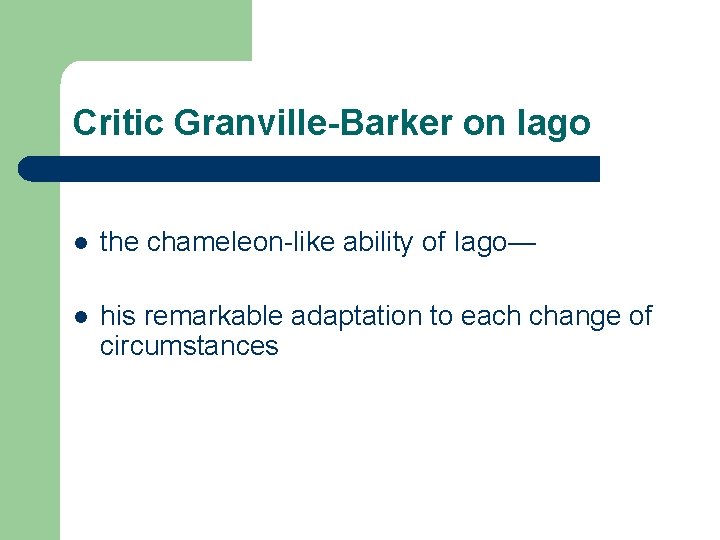 Critic Granville-Barker on Iago

- the chameleon-like ability of Iago—
- his remarkable adaptation to each change of circumstances